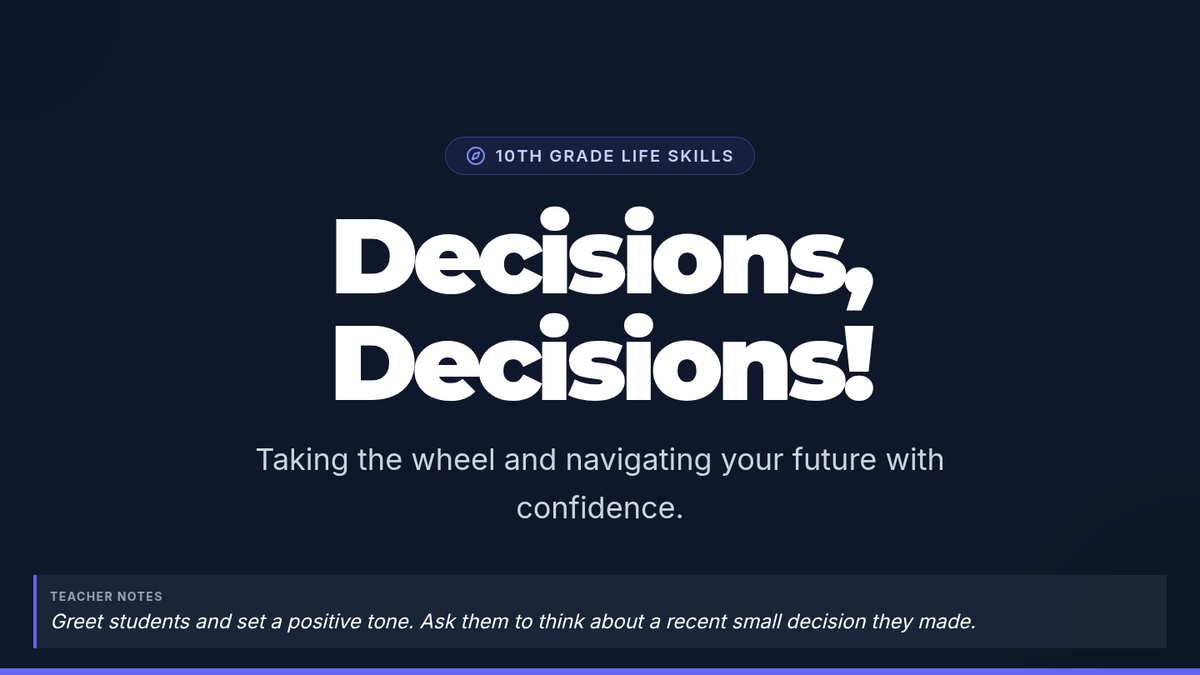 10TH GRADE LIFE SKILLS

Decisions, Decisions!

Taking the wheel and navigating your future with confidence.

TEACHER NOTES

Greet students and set a positive tone. Ask them to think about a recent small decision they made.